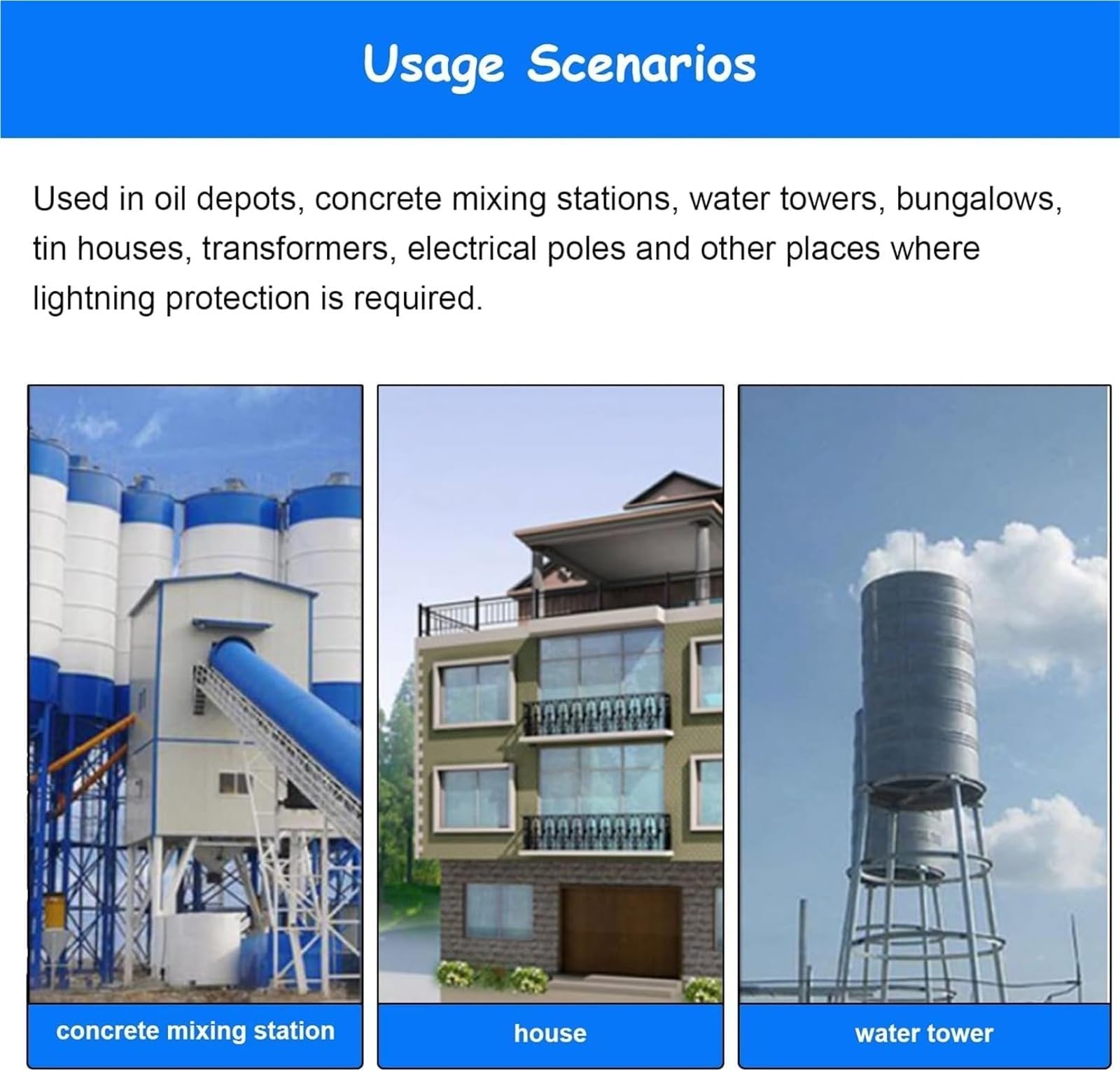 Usage Scenarios

Used in oil depots, concrete mixing stations, water towers, bungalows, tin houses, transformers, electrical poles and other places where lightning protection is required.

concrete mixing station

house

water tower